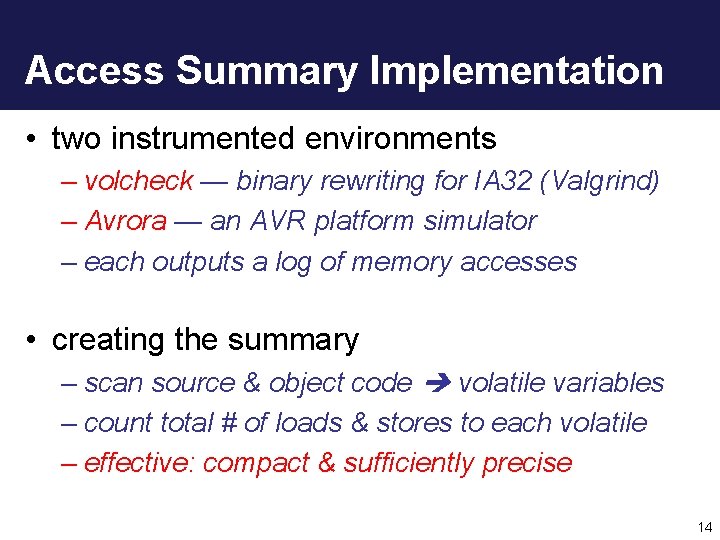 Access Summary Implementation

• two instrumented environments
– volcheck — binary rewriting for IA32 (Valgrind)
– Avrora — an AVR platform simulator
– each outputs a log of memory accesses

• creating the summary
– scan source & object code ➔ volatile variables
– count total # of loads & stores to each volatile
– effective: compact & sufficiently precise

14